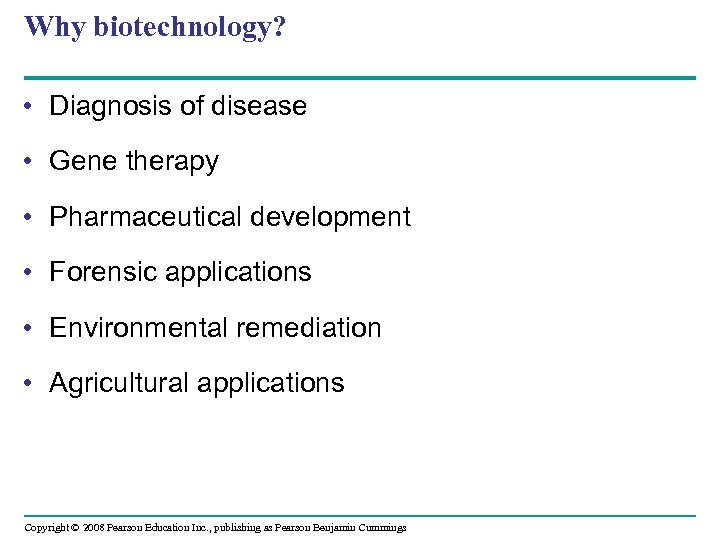 Why biotechnology?

• Diagnosis of disease
• Gene therapy
• Pharmaceutical development
• Forensic applications
• Environmental remediation
• Agricultural applications

Copyright © 2008 Pearson Education Inc., publishing as Pearson Benjamin Cummings